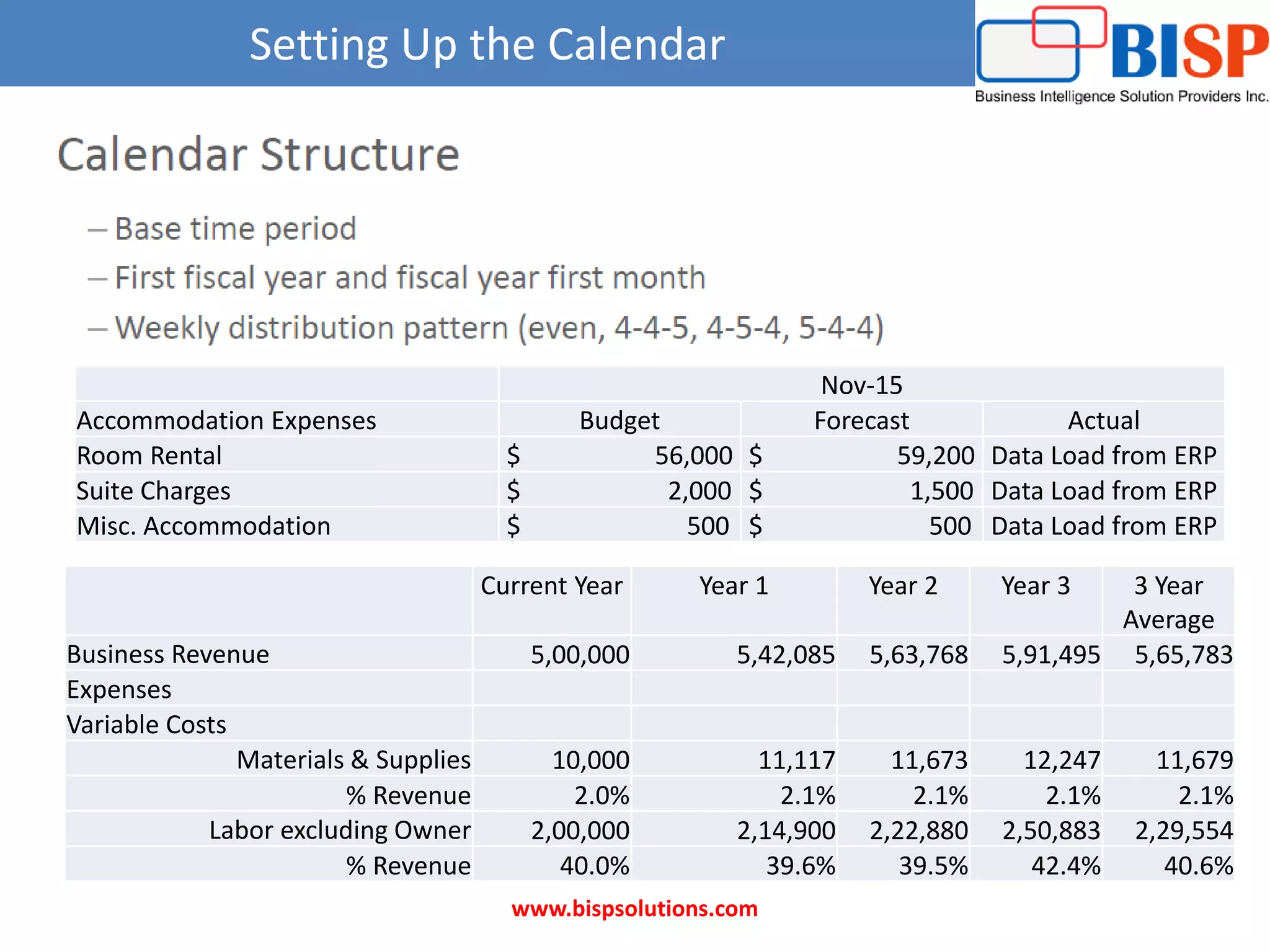 Setting Up the Calendar

BISP
Business Intelligence Solution Providers Inc.

Calendar Structure

– Base time period
– First fiscal year and fiscal year first month
– Weekly distribution pattern (even, 4-4-5, 4-5-4, 5-4-4)

| | Nov-15 | | |
|---|---|---|---|
| Accommodation Expenses | Budget | Forecast | Actual |
| Room Rental | $ 56,000 | $ 59,200 | Data Load from ERP |
| Suite Charges | $ 2,000 | $ 1,500 | Data Load from ERP |
| Misc. Accommodation | $ 500 | $ 500 | Data Load from ERP |

| | Current Year | Year 1 | Year 2 | Year 3 | 3 Year Average |
|---|---|---|---|---|---|
| Business Revenue | 5,00,000 | 5,42,085 | 5,63,768 | 5,91,495 | 5,65,783 |
| Expenses | | | | | |
| Variable Costs | | | | | |
| Materials & Supplies | 10,000 | 11,117 | 11,673 | 12,247 | 11,679 |
| % Revenue | 2.0% | 2.1% | 2.1% | 2.1% | 2.1% |
| Labor excluding Owner | 2,00,000 | 2,14,900 | 2,22,880 | 2,50,883 | 2,29,554 |
| % Revenue | 40.0% | 39.6% | 39.5% | 42.4% | 40.6% |

www.bispsolutions.com